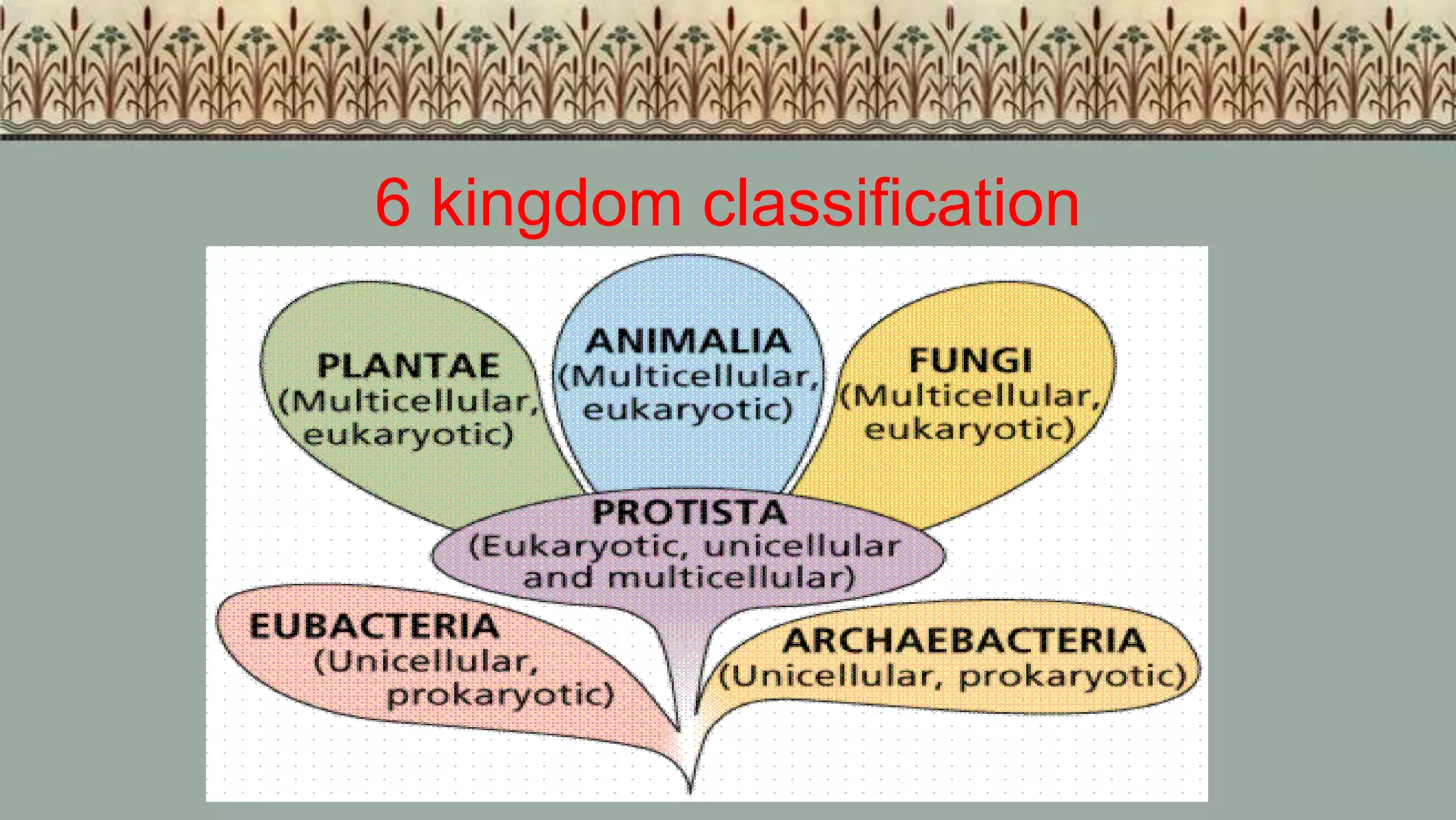 6 kingdom classification

PLANTAE
(Multicellular, eukaryotic)

ANIMALIA
(Multicellular, eukaryotic)

FUNGI
(Multicellular, eukaryotic)

PROTISTA
(Eukaryotic, unicellular and multicellular)

EUBACTERIA
(Unicellular, prokaryotic)

ARCHAEBACTERIA
(Unicellular, prokaryotic)